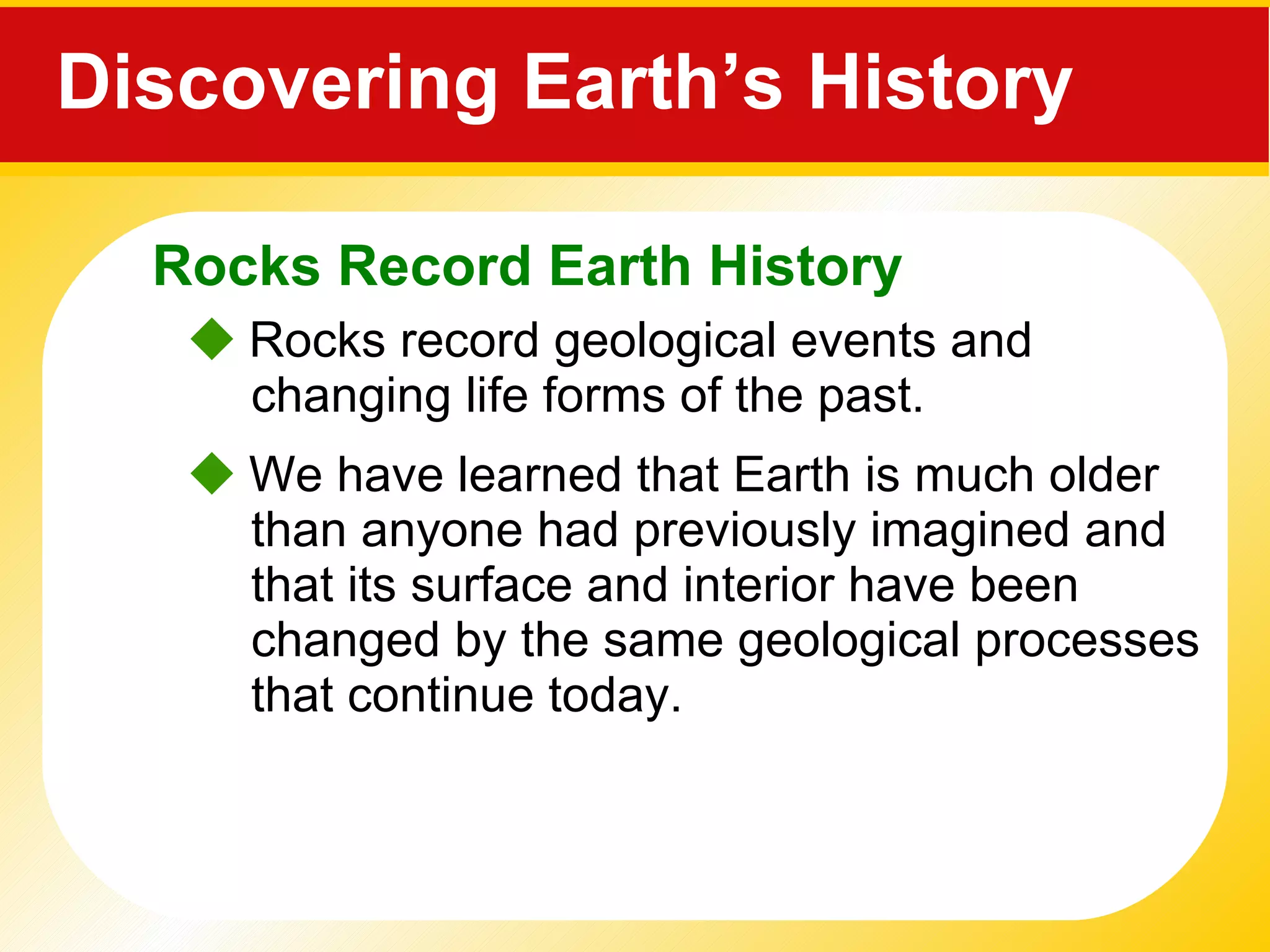 Discovering Earth’s History

Rocks Record Earth History

◆ Rocks record geological events and changing life forms of the past.

◆ We have learned that Earth is much older than anyone had previously imagined and that its surface and interior have been changed by the same geological processes that continue today.